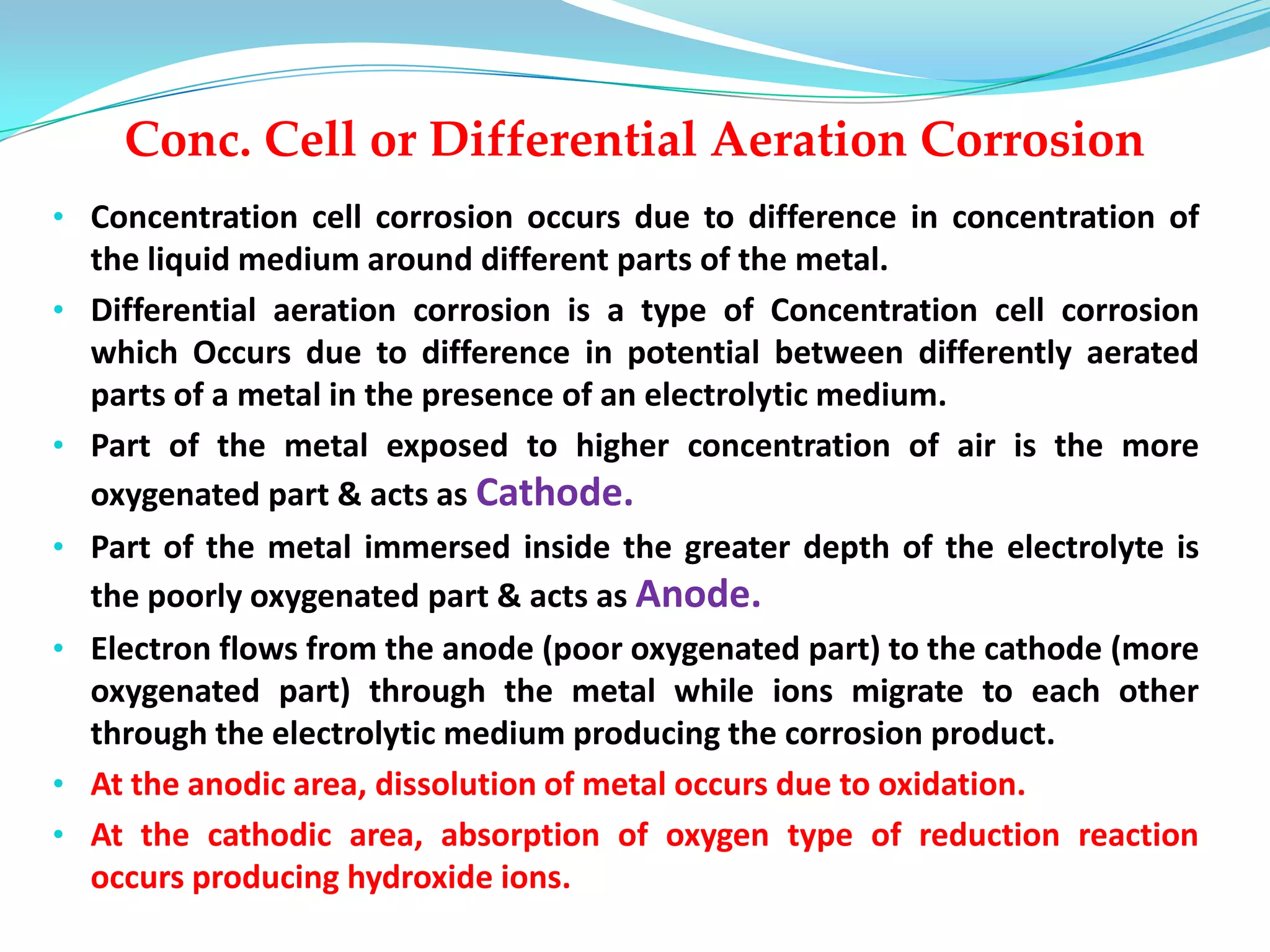 Conc. Cell or Differential Aeration Corrosion

• Concentration cell corrosion occurs due to difference in concentration of the liquid medium around different parts of the metal.

• Differential aeration corrosion is a type of Concentration cell corrosion which Occurs due to difference in potential between differently aerated parts of a metal in the presence of an electrolytic medium.

• Part of the metal exposed to higher concentration of air is the more oxygenated part & acts as Cathode.

• Part of the metal immersed inside the greater depth of the electrolyte is the poorly oxygenated part & acts as Anode.

• Electron flows from the anode (poor oxygenated part) to the cathode (more oxygenated part) through the metal while ions migrate to each other through the electrolytic medium producing the corrosion product.

• At the anodic area, dissolution of metal occurs due to oxidation.

• At the cathodic area, absorption of oxygen type of reduction reaction occurs producing hydroxide ions.